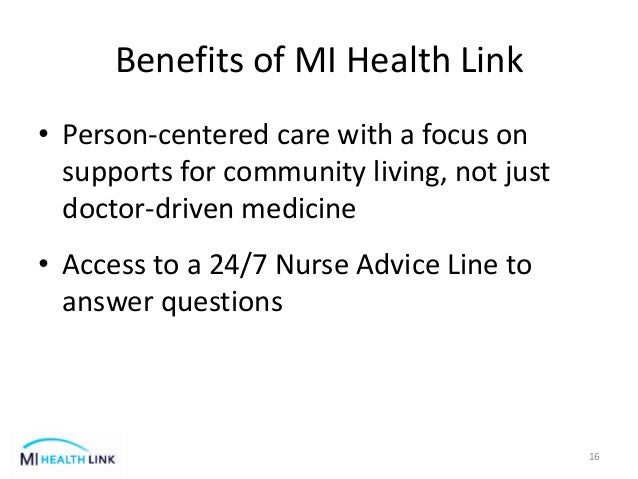 Benefits of MI Health Link

• Person-centered care with a focus on supports for community living, not just doctor-driven medicine

• Access to a 24/7 Nurse Advice Line to answer questions

MI HEALTH LINK

16